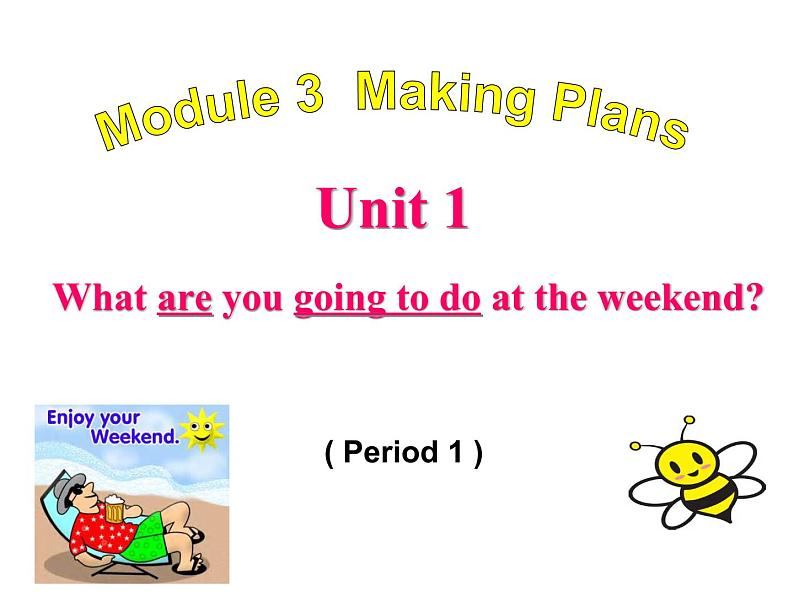 Module 3 Making Plans

Unit 1

What are you going to do at the weekend?

Enjoy your Weekend.

( Period 1 )